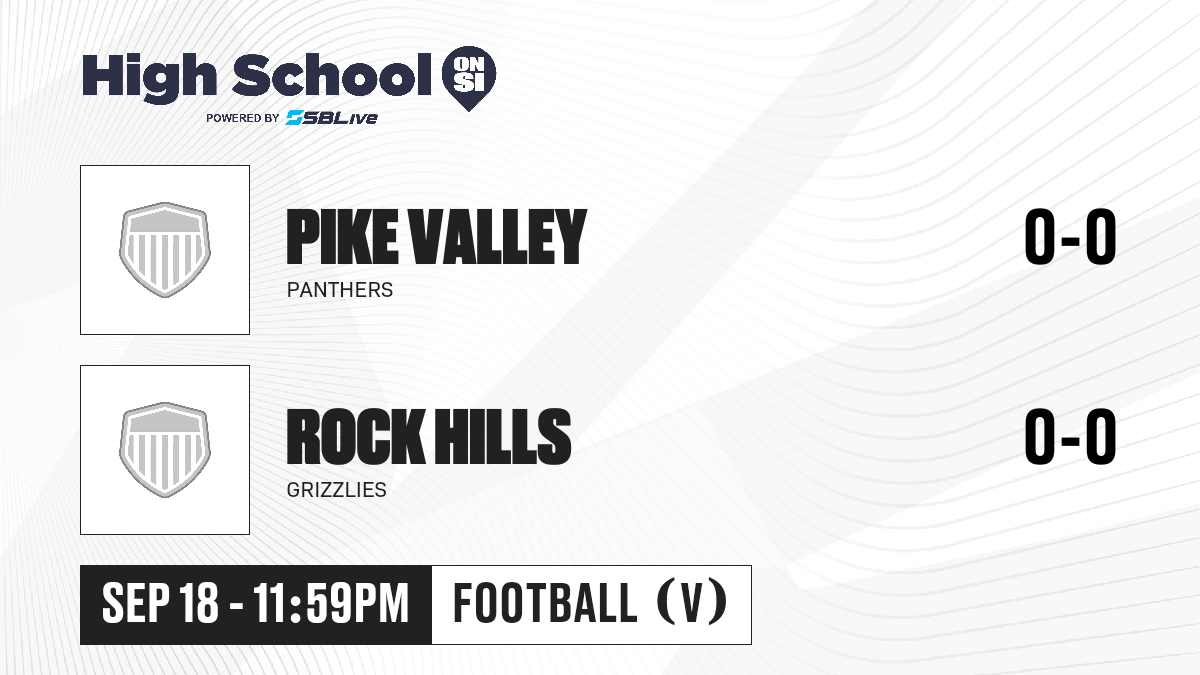 High School ON SI
POWERED BY SBLive

PIKE VALLEY
PANTHERS
0-0

ROCK HILLS
GRIZZLIES
0-0

SEP 18 - 11:59PM
FOOTBALL (V)